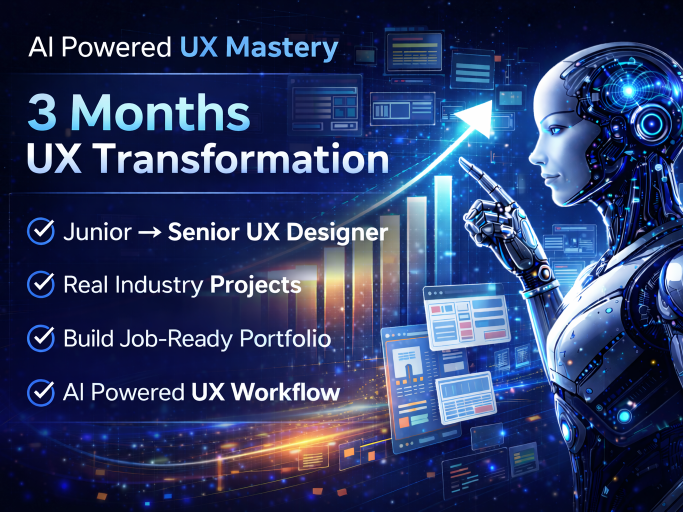 AI Powered UX Mastery

3 Months
UX Transformation

Junior → Senior UX Designer

Real Industry Projects

Build Job-Ready Portfolio

AI Powered UX Workflow